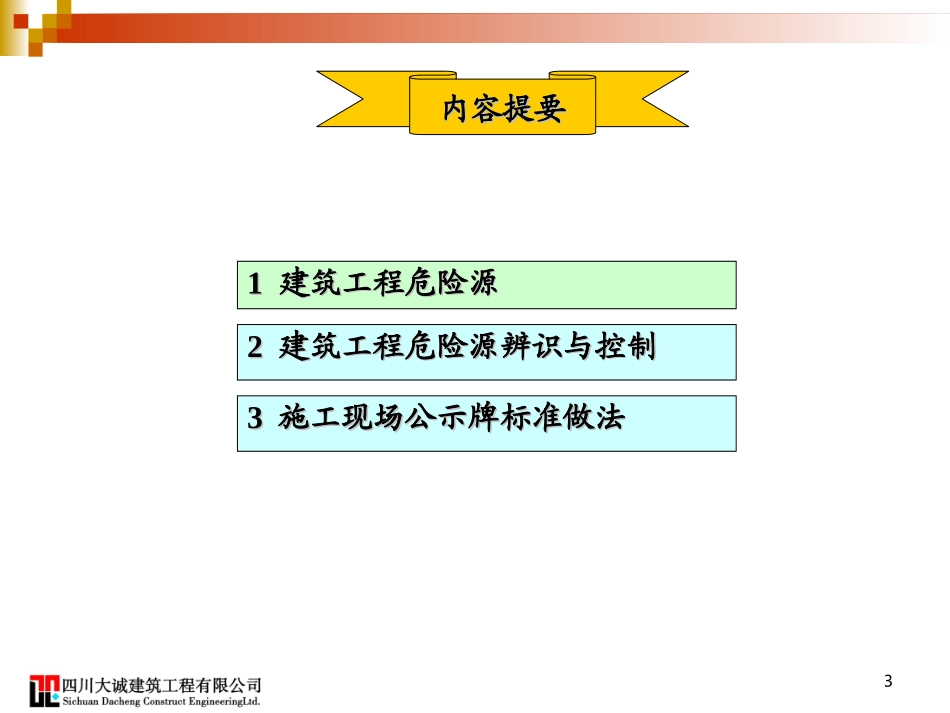 内容提要

1 建筑工程危险源

2 建筑工程危险源辨识与控制

3 施工现场公示牌标准做法

四川大诚建筑工程有限公司
Sichuan Dacheng Construct EngineeringLtd.

3